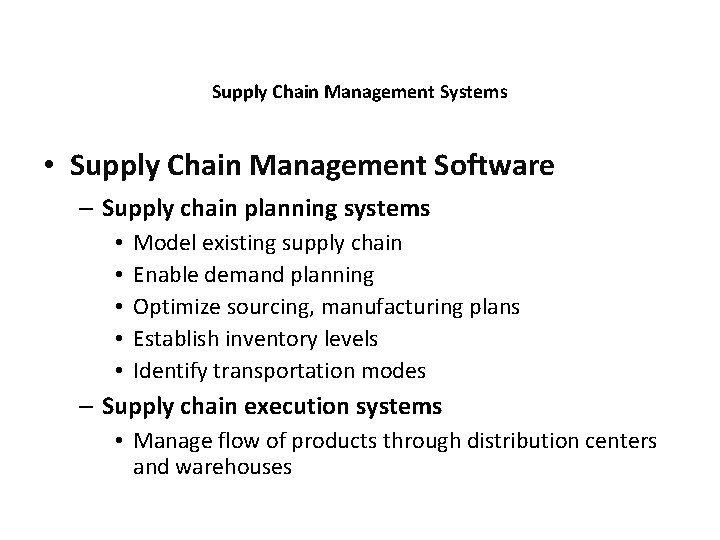 Supply Chain Management Systems

• Supply Chain Management Software
– Supply chain planning systems
• Model existing supply chain
• Enable demand planning
• Optimize sourcing, manufacturing plans
• Establish inventory levels
• Identify transportation modes
– Supply chain execution systems
• Manage flow of products through distribution centers and warehouses